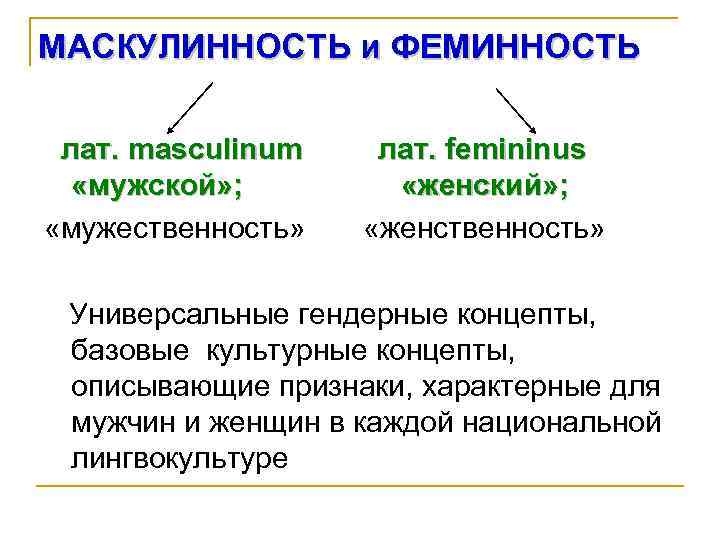 МАСКУЛИННОСТЬ и ФЕМИННОСТЬ

лат. masculinum «мужской»;
«мужественность»

лат. femininus «женский»;
«женственность»

Универсальные гендерные концепты, базовые культурные концепты, описывающие признаки, характерные для мужчин и женщин в каждой национальной лингвокультуре